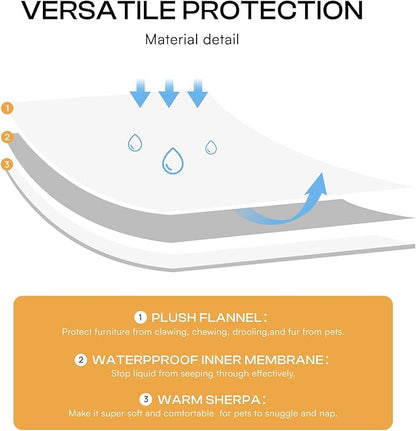 VERSATILE PROTECTION

Material detail

1

2

3

1 PLUSH FLANNEL：

Protect furniture from clawing, chewing, drooling,and fur from pets.

2 WATERPPROOF INNER MEMBRANE：

Stop liquid from seeping through effectively.

3 WARM SHERPA：

Make it super soft and comfortable for pets to snuggle and nap.